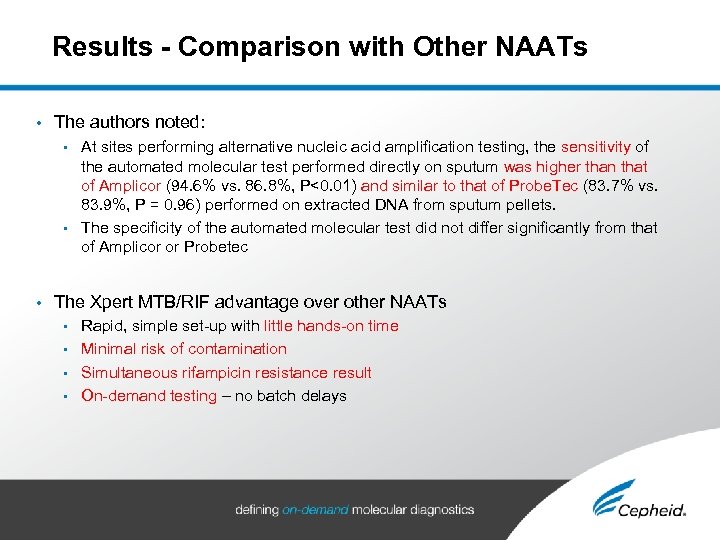 Results - Comparison with Other NAATs

• The authors noted:
  ▪ At sites performing alternative nucleic acid amplification testing, the sensitivity of the automated molecular test performed directly on sputum was higher than that of Amplicor (94.6% vs. 86.8%, P<0.01) and similar to that of ProbeTec (83.7% vs. 83.9%, P = 0.96) performed on extracted DNA from sputum pellets.
  ▪ The specificity of the automated molecular test did not differ significantly from that of Amplicor or Probetec

• The Xpert MTB/RIF advantage over other NAATs
  ▪ Rapid, simple set-up with little hands-on time
  ▪ Minimal risk of contamination
  ▪ Simultaneous rifampicin resistance result
  ▪ On-demand testing – no batch delays

defining on-demand molecular diagnostics

Cepheid.